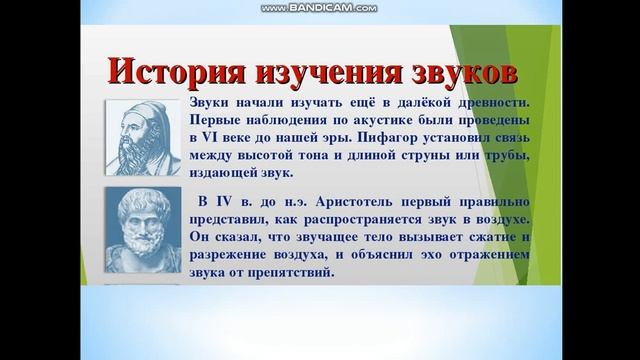 www.BANDICAM.com

История изучения звуков

Звуки начали изучать ещё в далёкой древности. Первые наблюдения по акустике были проведены в VI веке до нашей эры. Пифагор установил связь между высотой тона и длиной струны или трубы, издающей звук.

В IV в. до н.э. Аристотель первый правильно представил, как распространяется звук в воздухе. Он сказал, что звучащее тело вызывает сжатие и разрежение воздуха, и объяснил эхо отражением звука от препятствий.